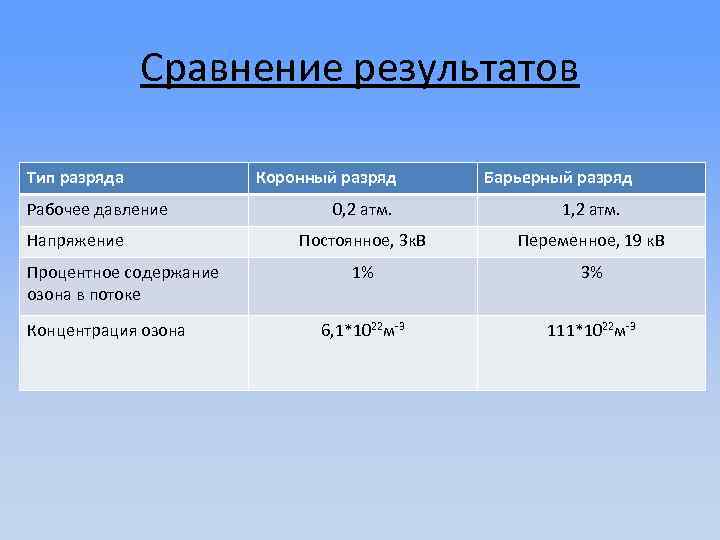 Сравнение результатов

| Тип разряда | Коронный разряд | Барьерный разряд |
|---|---|---|
| Рабочее давление | 0,2 атм. | 1,2 атм. |
| Напряжение | Постоянное, 3кВ | Переменное, 19 кВ |
| Процентное содержание озона в потоке | 1% | 3% |
| Концентрация озона | $6,1*10^{22}м^{-3}$ | $111*10^{22}м^{-3}$ |